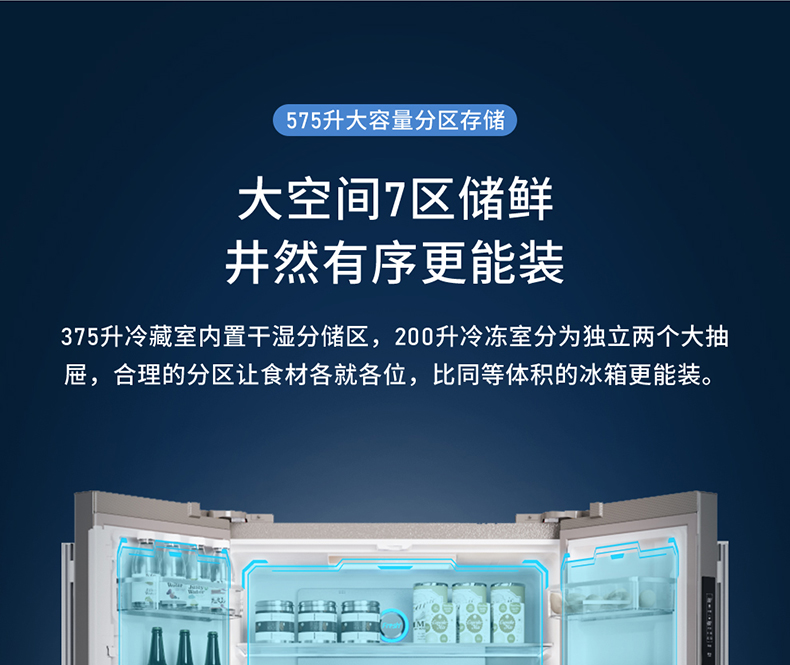 575升大容量分区存储

大空间7区储鲜
井然有序更能装

375升冷藏室内置干湿分储区，200升冷冻室分为独立两个大抽屉，合理的分区让食材各就各位，比同等体积的冰箱更能装。